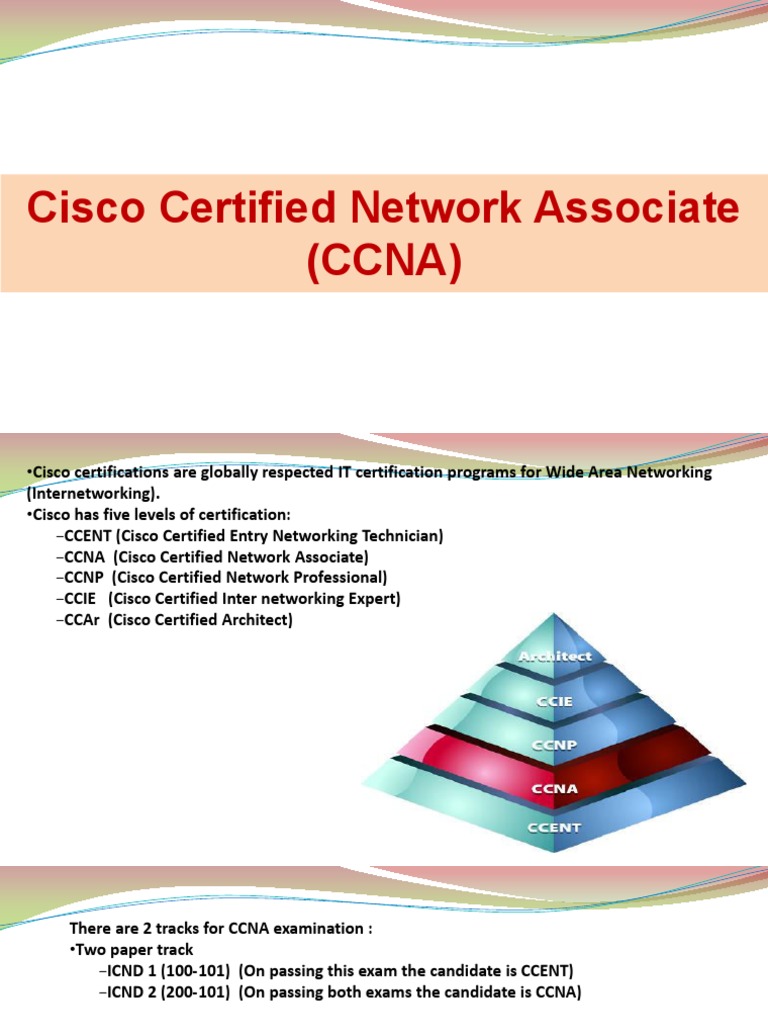 Cisco Certified Network Associate (CCNA)

•Cisco certifications are globally respected IT certification programs for Wide Area Networking (Internetworking).
•Cisco has five levels of certification:
–CCENT (Cisco Certified Entry Networking Technician)
–CCNA (Cisco Certified Network Associate)
–CCNP (Cisco Certified Network Professional)
–CCIE (Cisco Certified Inter networking Expert)
–CCAr (Cisco Certified Architect)

Architect
CCIE
CCNP
CCNA
CCENT

There are 2 tracks for CCNA examination :
•Two paper track
–ICND 1 (100-101) (On passing this exam the candidate is CCENT)
–ICND 2 (200-101) (On passing both exams the candidate is CCNA)